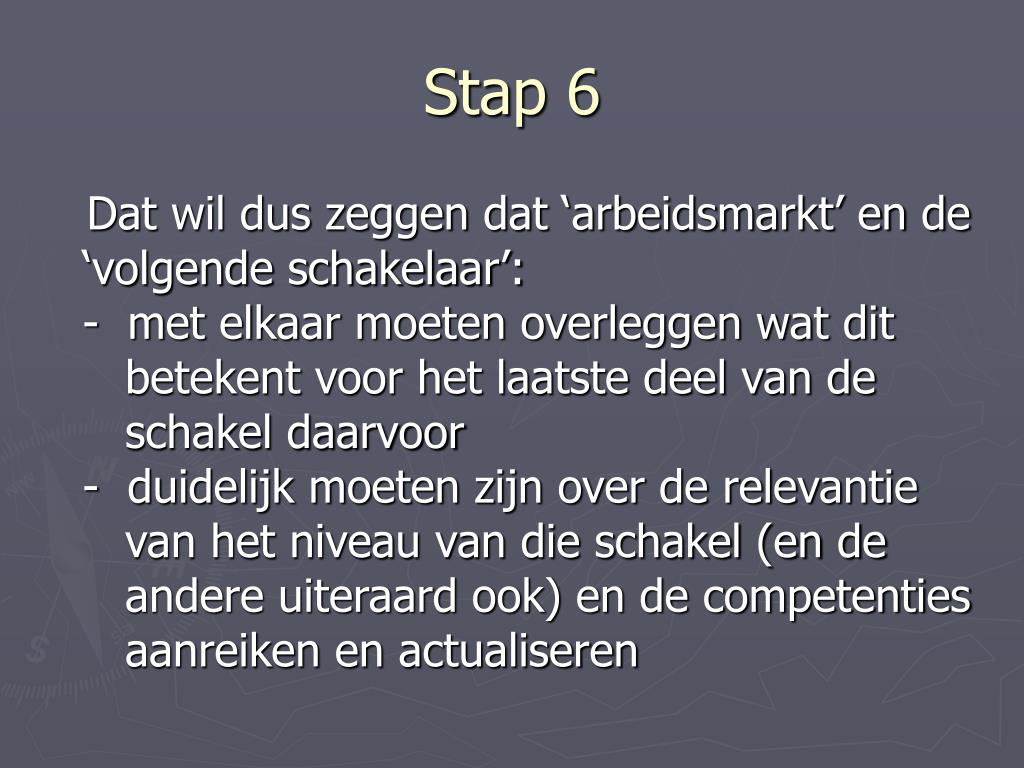 Stap 6

Dat wil dus zeggen dat ‘arbeidsmarkt’ en de ‘volgende schakelaar’:
- met elkaar moeten overleggen wat dit betekent voor het laatste deel van de schakel daarvoor
- duidelijk moeten zijn over de relevantie van het niveau van die schakel (en de andere uiteraard ook) en de competenties aanreiken en actualiseren